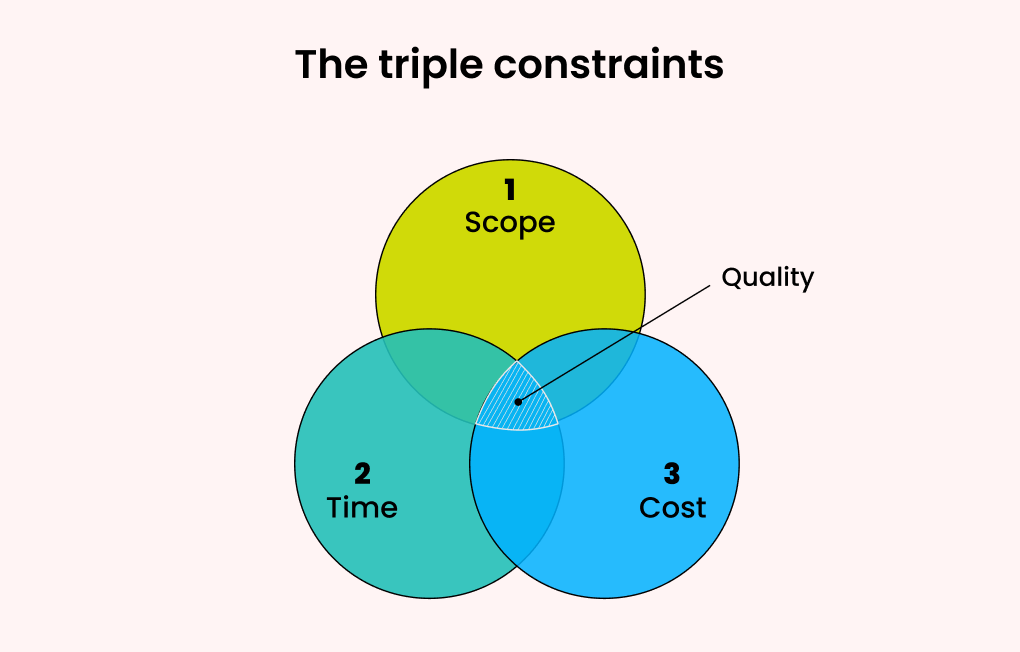 The triple constraints

1
Scope

Quality

2
Time

3
Cost